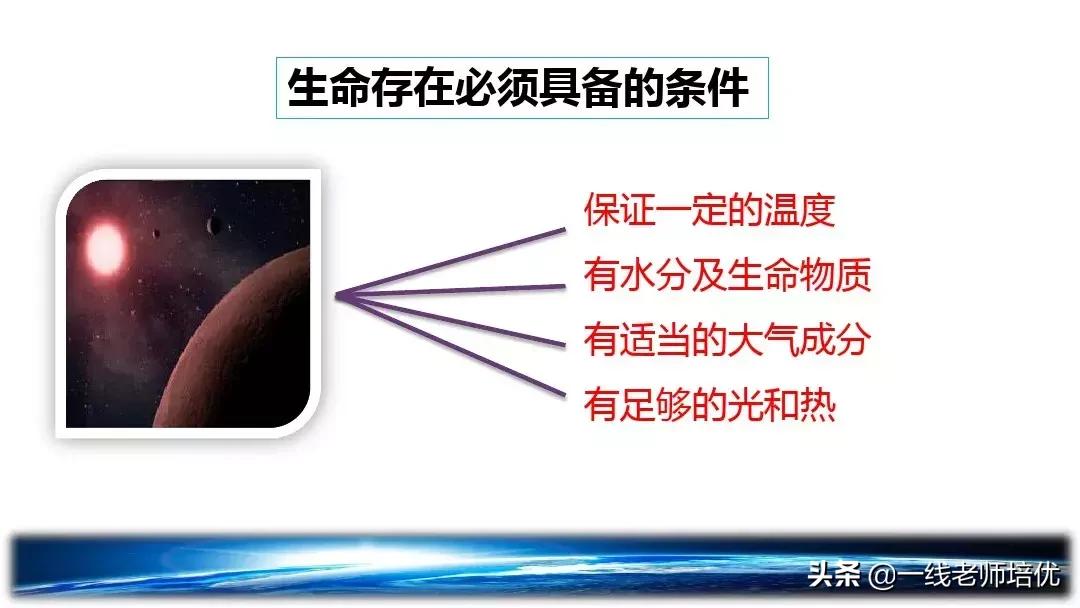 生命存在必须具备的条件

保证一定的温度

有水分及生命物质

有适当的大气成分

有足够的光和热

头条 @一线老师培优